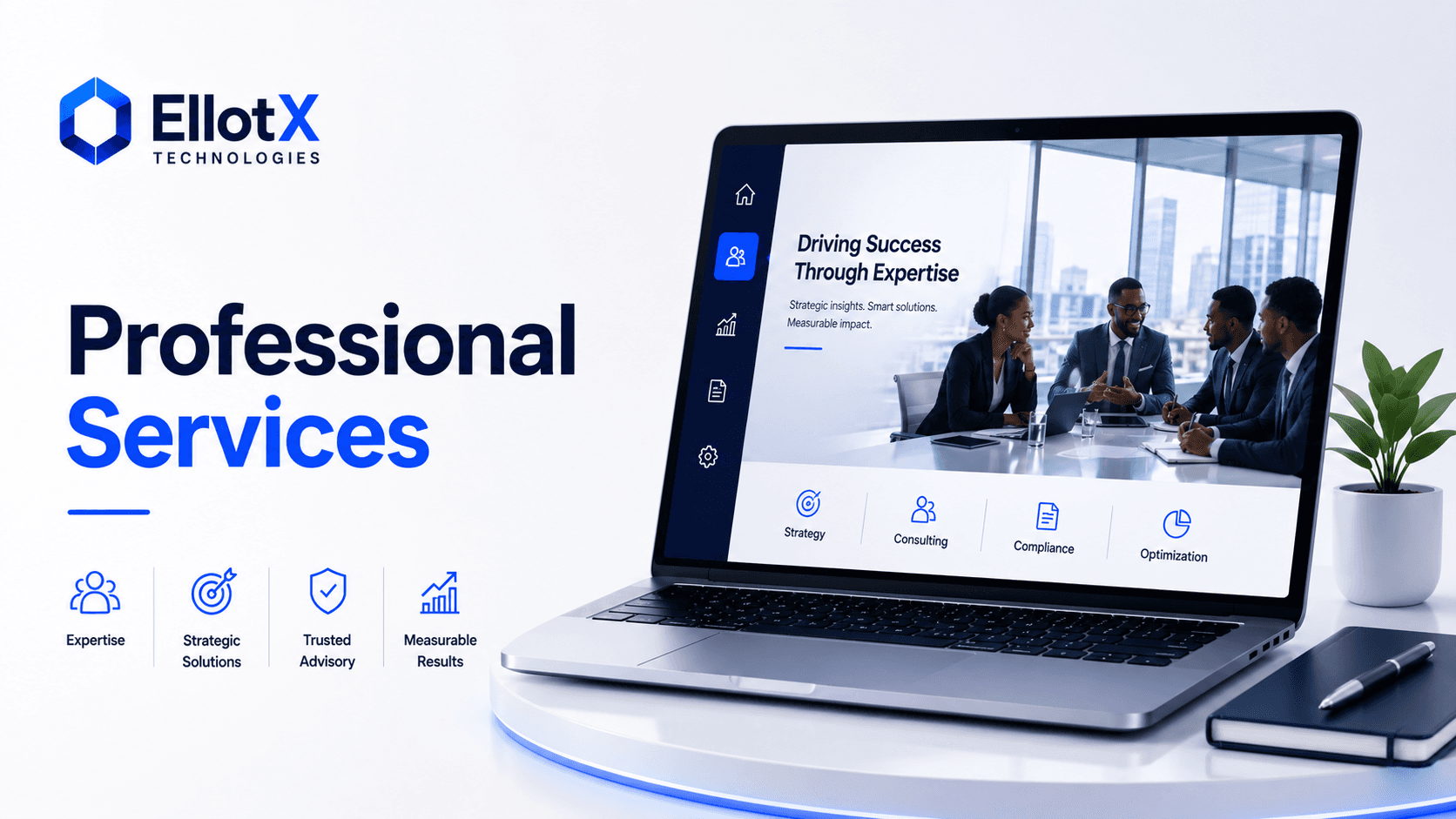 EllotX
TECHNOLOGIES

Professional
Services

Expertise

Strategic Solutions

Trusted Advisory

Measurable Results

Driving Success Through Expertise

Strategic insights. Smart solutions. Measurable impact.

Strategy

Consulting

Compliance

Optimization